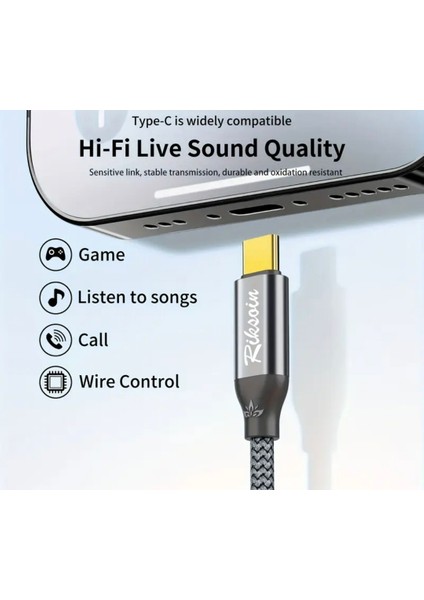 Type-C is widely compatible

Hi-Fi Live Sound Quality

Sensitive link, stable transmission, durable and oxidation resistant

Game

Listen to songs

Call

Wire Control

Riksoin